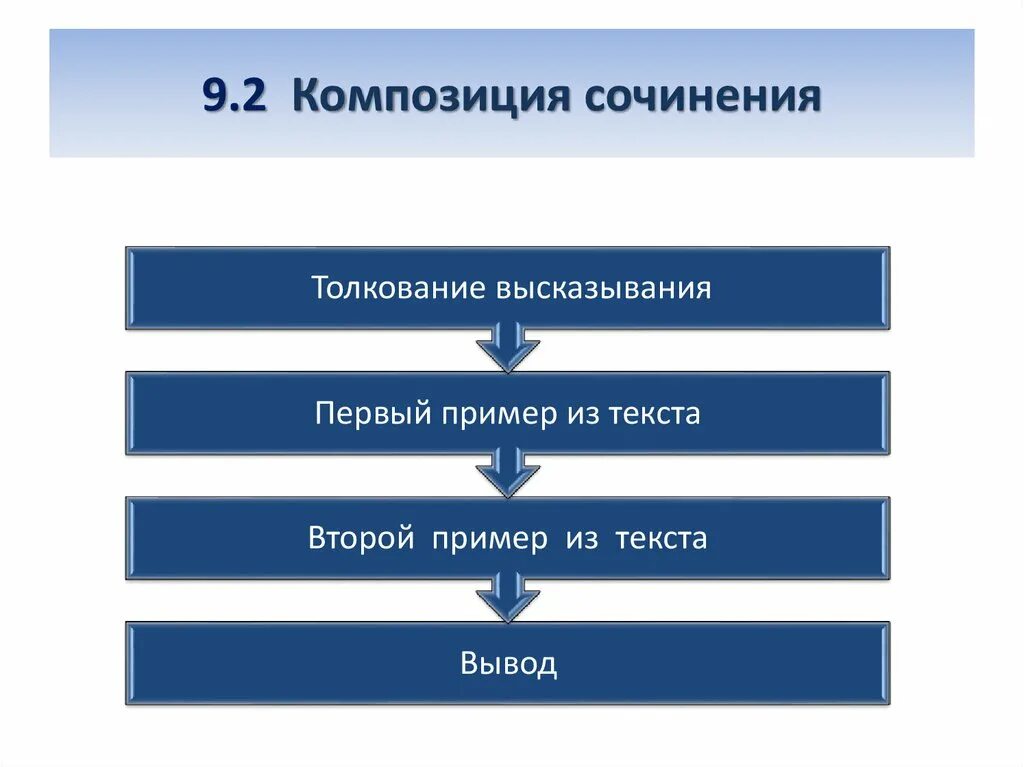 9.2 Композиция сочинения

Толкование высказывания

Первый пример из текста

Второй пример из текста

Вывод